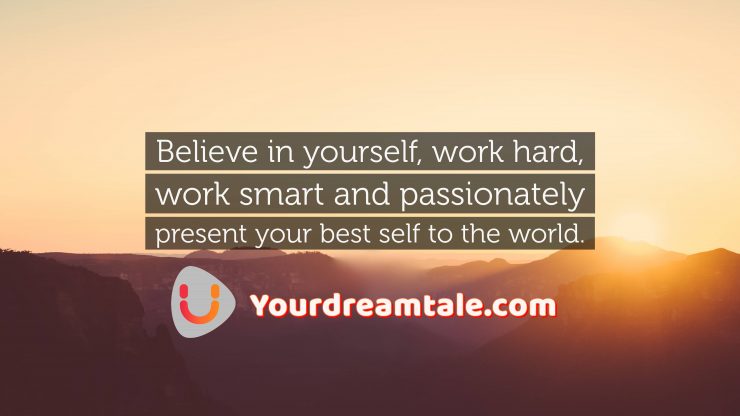 Believe in yourself, work hard, work smart and passionately present your best self to the world.

Yourdreamtale.com